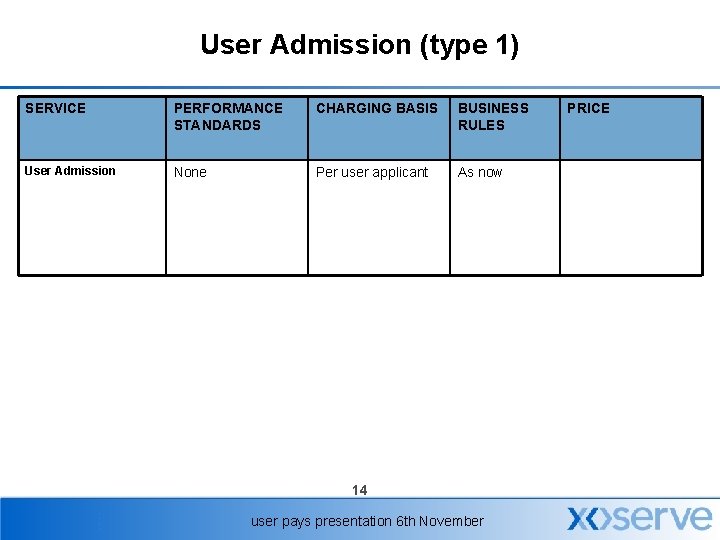 User Admission (type 1)

| SERVICE | PERFORMANCE STANDARDS | CHARGING BASIS | BUSINESS RULES | PRICE |
|---|---|---|---|---|
| User Admission | None | Per user applicant | As now | |

14

user pays presentation 6th November

xoserve